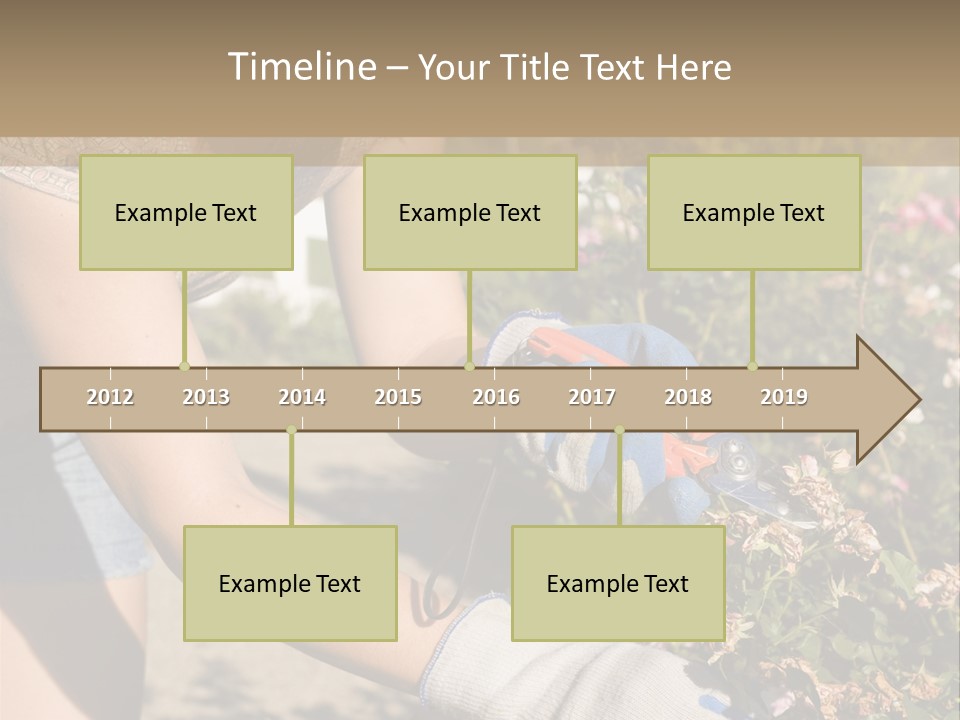 Timeline – Your Title Text Here

Example Text

Example Text

Example Text

2012 2013 2014 2015 2016 2017 2018 2019

Example Text

Example Text